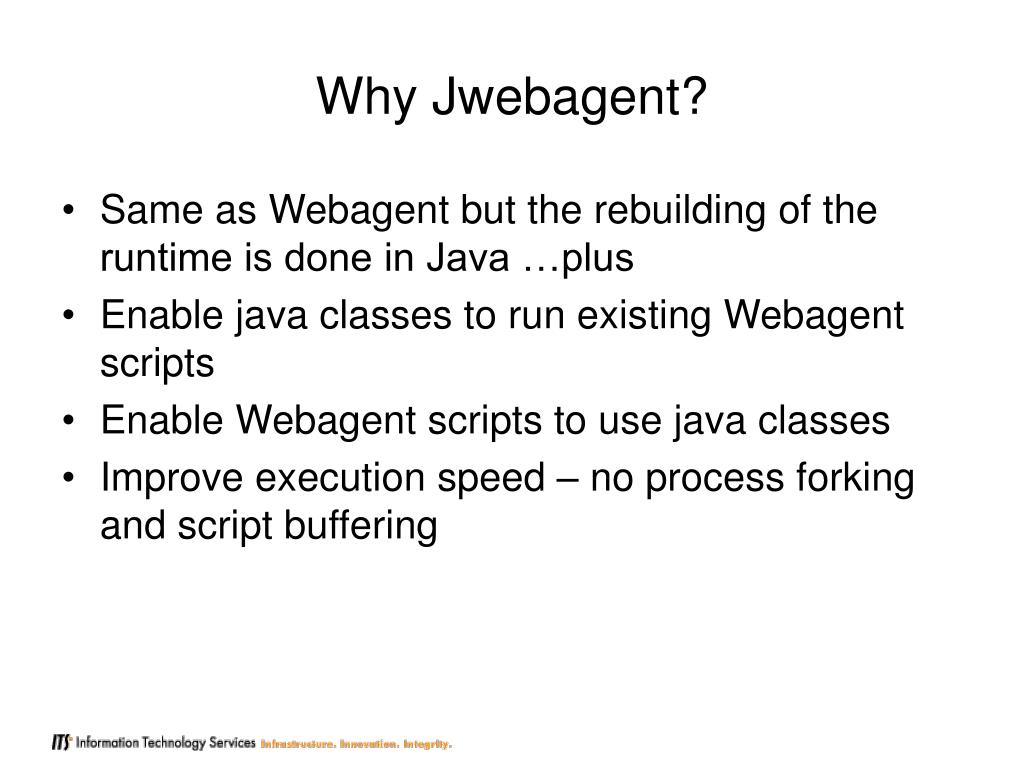 Why Jwebagent?

• Same as Webagent but the rebuilding of the runtime is done in Java …plus
• Enable java classes to run existing Webagent scripts
• Enable Webagent scripts to use java classes
• Improve execution speed – no process forking and script buffering

ITS Information Technology Services Infrastructure. Innovation. Integrity.